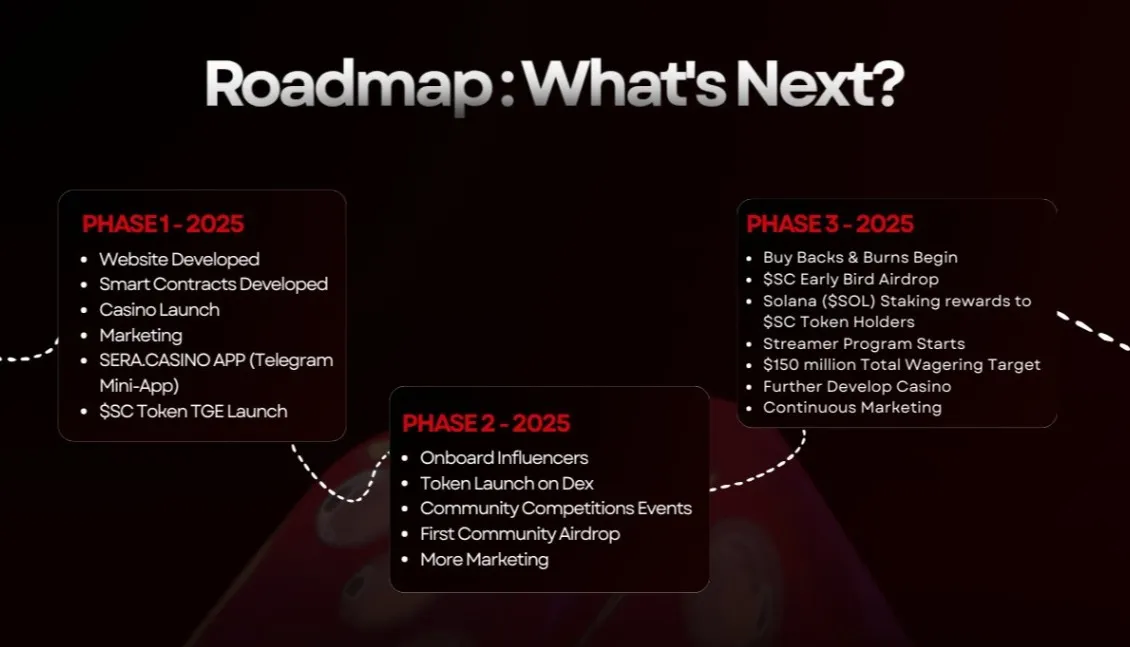 Roadmap : What's Next?

PHASE 1 - 2025

- Website Developed
- Smart Contracts Developed
- Casino Launch
- Marketing
- SERA.CASINO APP (Telegram Mini-App)
- $SC Token TGE Launch

PHASE 2 - 2025

- Onboard Influencers
- Token Launch on Dex
- Community Competitions Events
- First Community Airdrop
- More Marketing

PHASE 3 - 2025

- Buy Backs & Burns Begin
- $SC Early Bird Airdrop
- Solana ($SOL) Staking rewards to $SC Token Holders
- Streamer Program Starts
- $150 million Total Wagering Target
- Further Develop Casino
- Continuous Marketing